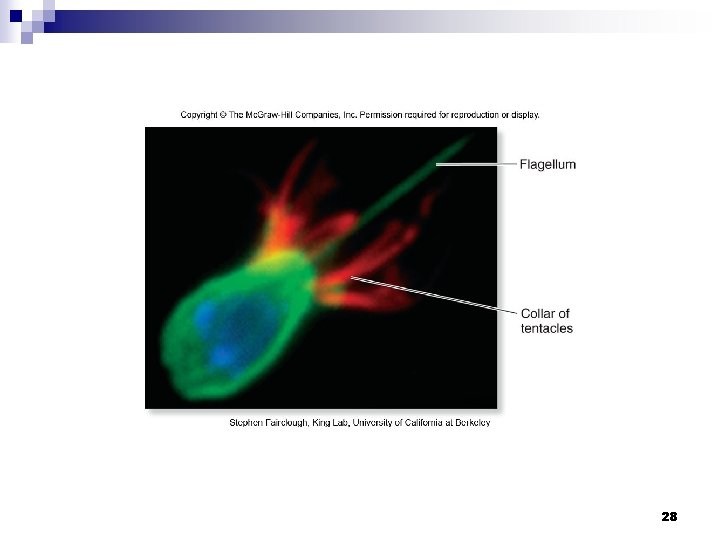 Copyright © The McGraw-Hill Companies, Inc. Permission required for reproduction or display.

Flagellum

Collar of tentacles

Stephen Fairclough, King Lab, University of California at Berkeley

28